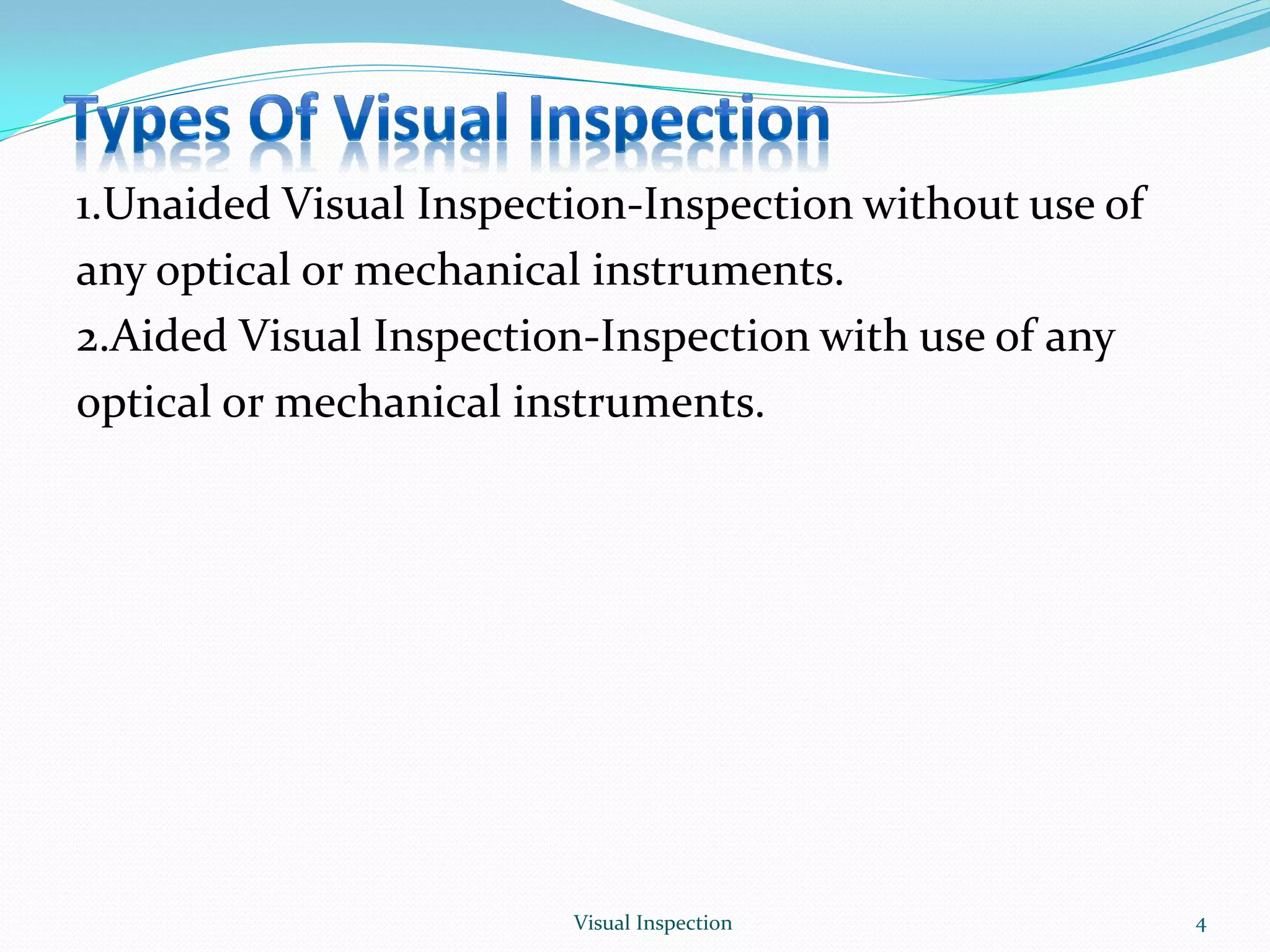 Types Of Visual Inspection

1.Unaided Visual Inspection-Inspection without use of any optical or mechanical instruments.

2.Aided Visual Inspection-Inspection with use of any optical or mechanical instruments.

Visual Inspection

4